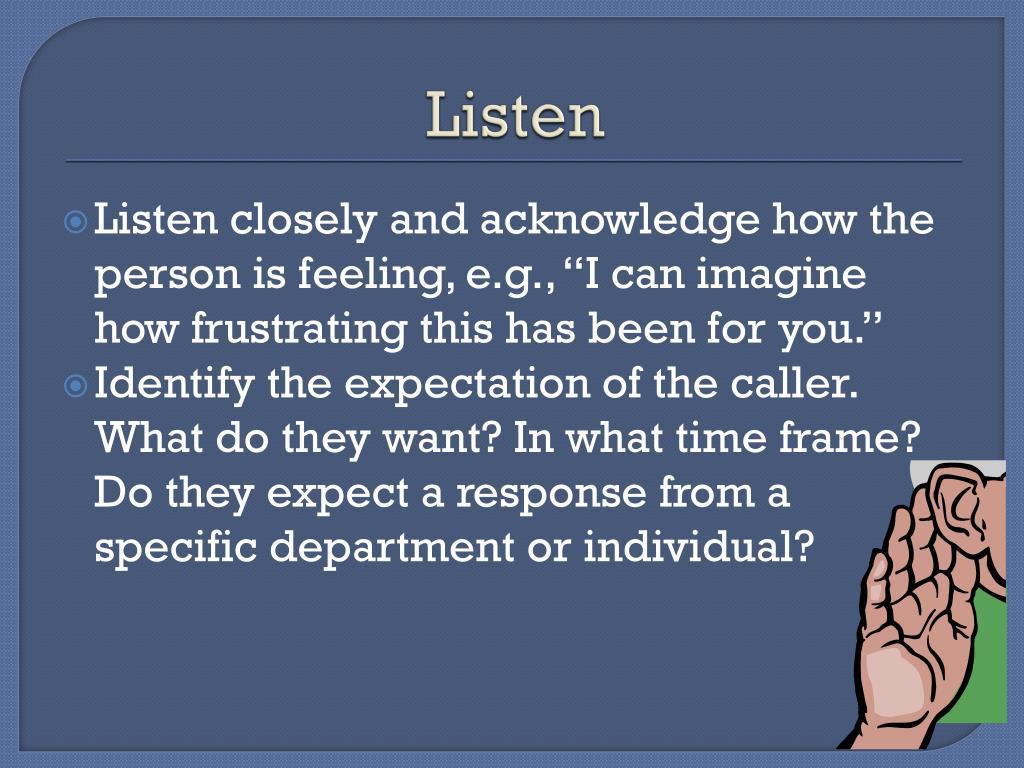 Listen

Listen closely and acknowledge how the person is feeling, e.g., “I can imagine how frustrating this has been for you.”

Identify the expectation of the caller. What do they want? In what time frame? Do they expect a response from a specific department or individual?